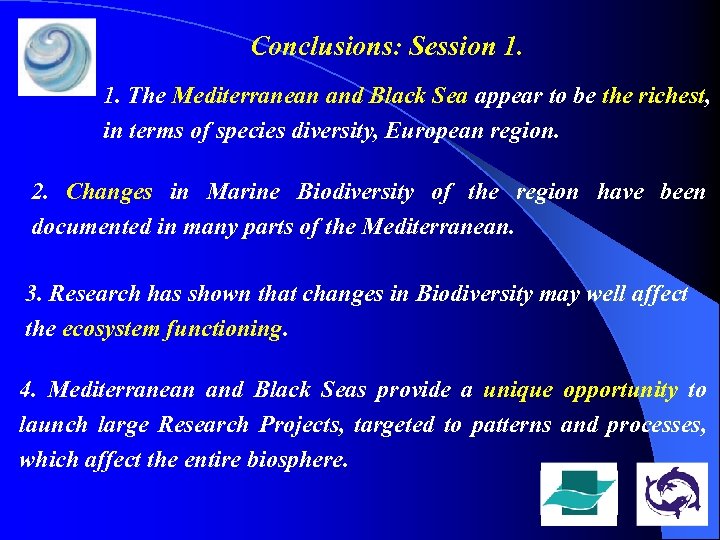 Conclusions: Session 1.

1. The Mediterranean and Black Sea appear to be the richest, in terms of species diversity, European region.

2. Changes in Marine Biodiversity of the region have been documented in many parts of the Mediterranean.

3. Research has shown that changes in Biodiversity may well affect the ecosystem functioning.

4. Mediterranean and Black Seas provide a unique opportunity to launch large Research Projects, targeted to patterns and processes, which affect the entire biosphere.